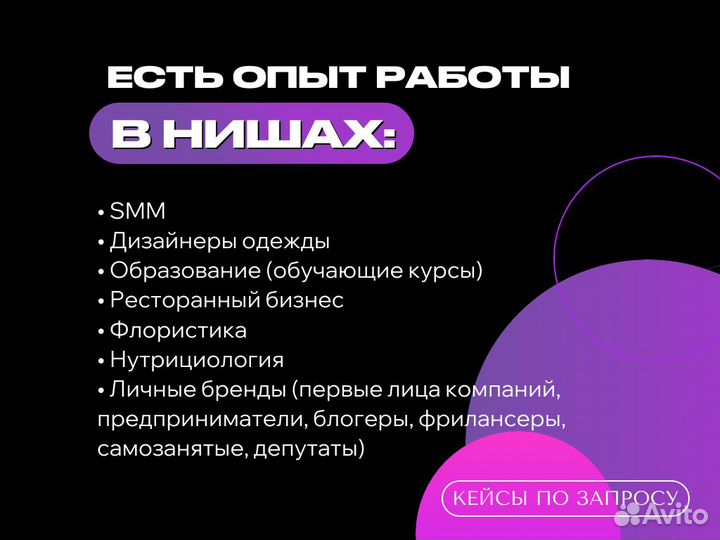 ЕСТЬ ОПЫТ РАБОТЫ
В НИШАХ:

• SMM
• Дизайнеры одежды
• Образование (обучающие курсы)
• Ресторанный бизнес
• Флористика
• Нутрициология
• Личные бренды (первые лица компаний, предприниматели, блогеры, фрилансеры, самозанятые, депутаты)

КЕЙСЫ ПО ЗАПРОСУ

Avito